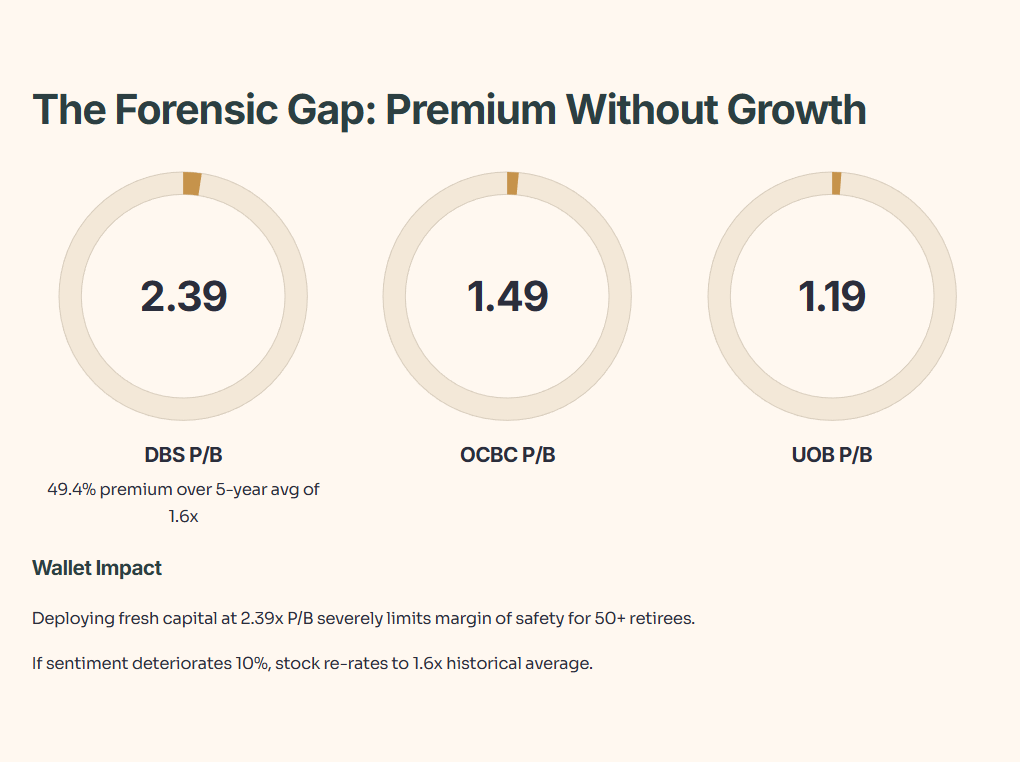 The Forensic Gap: Premium Without Growth

2.39

DBS P/B

49.4% premium over 5-year avg of 1.6x

1.49

OCBC P/B

1.19

UOB P/B

Wallet Impact

Deploying fresh capital at 2.39x P/B severely limits margin of safety for 50+ retirees.

If sentiment deteriorates 10%, stock re-rates to 1.6x historical average.